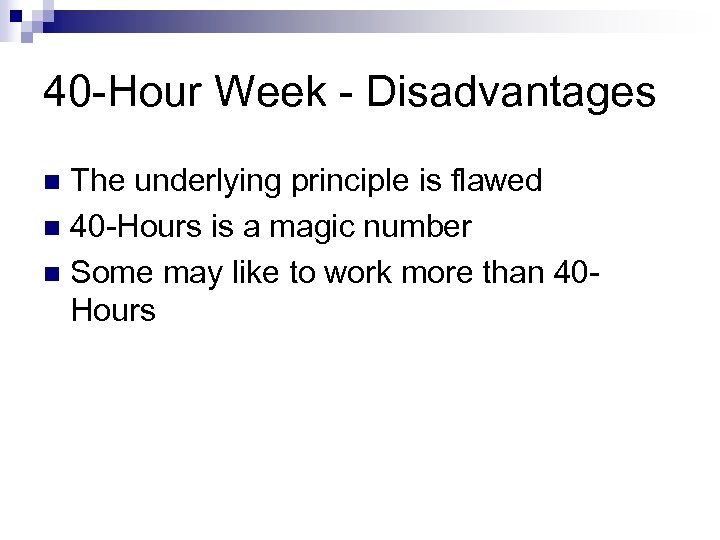 40-Hour Week - Disadvantages

The underlying principle is flawed

40-Hours is a magic number

Some may like to work more than 40-Hours